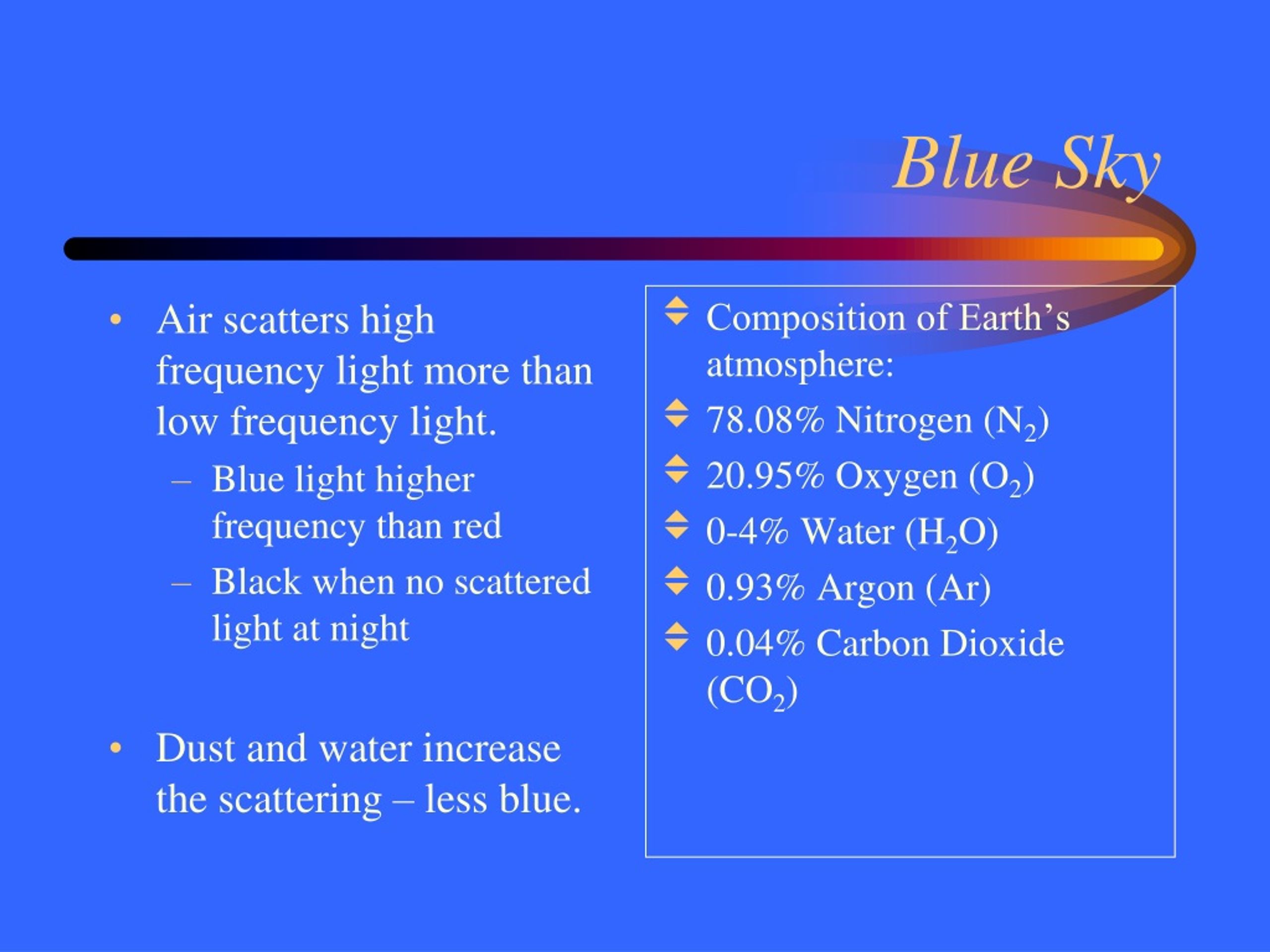 Blue Sky

• Air scatters high frequency light more than low frequency light.
– Blue light higher frequency than red
– Black when no scattered light at night

• Dust and water increase the scattering – less blue.

Composition of Earth’s atmosphere:
78.08% Nitrogen ($N_2$)
20.95% Oxygen ($O_2$)
0-4% Water ($H_2O$)
0.93% Argon (Ar)
0.04% Carbon Dioxide ($CO_2$)